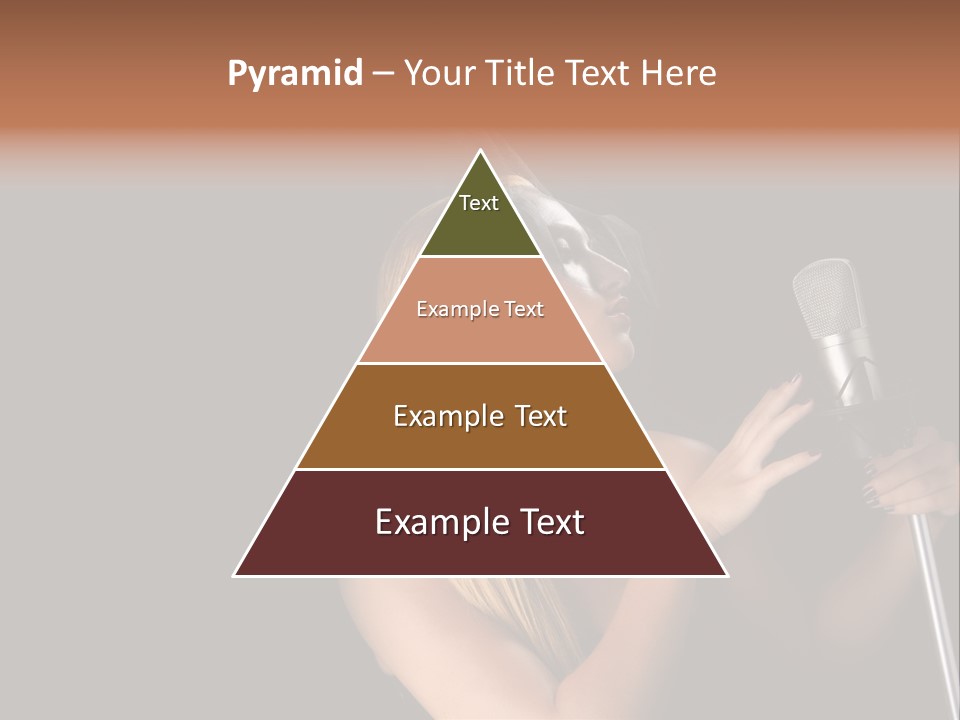 Pyramid – Your Title Text Here

Text

Example Text

Example Text

Example Text